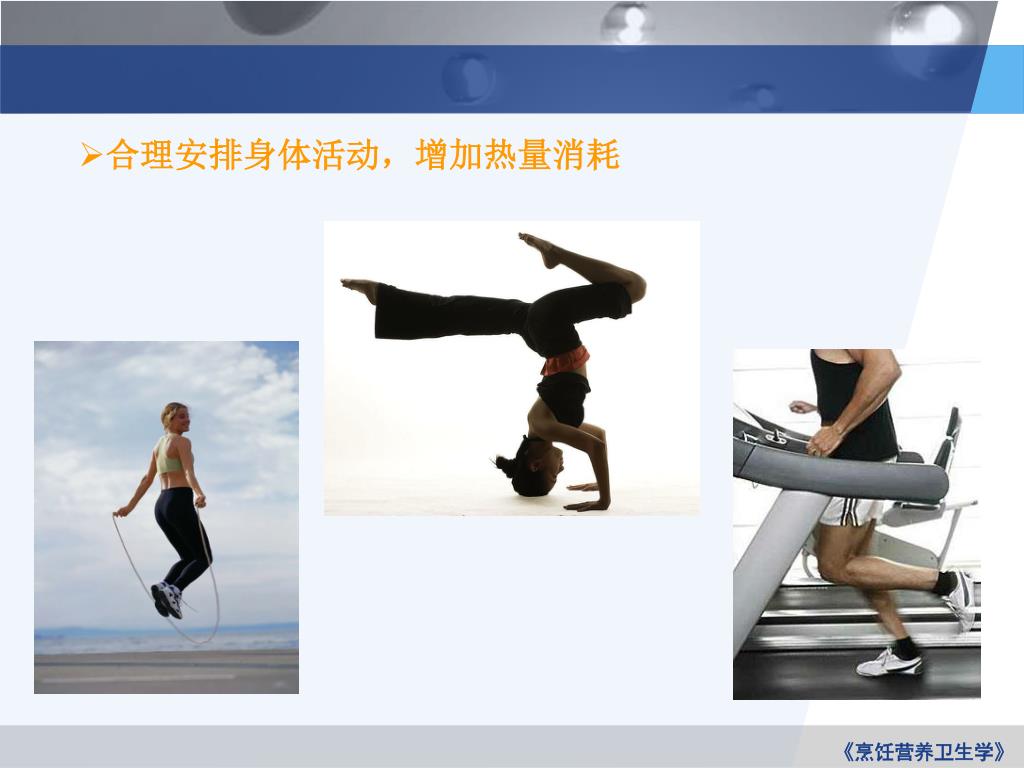 ➢合理安排身体活动，增加热量消耗

《烹饪营养卫生学》